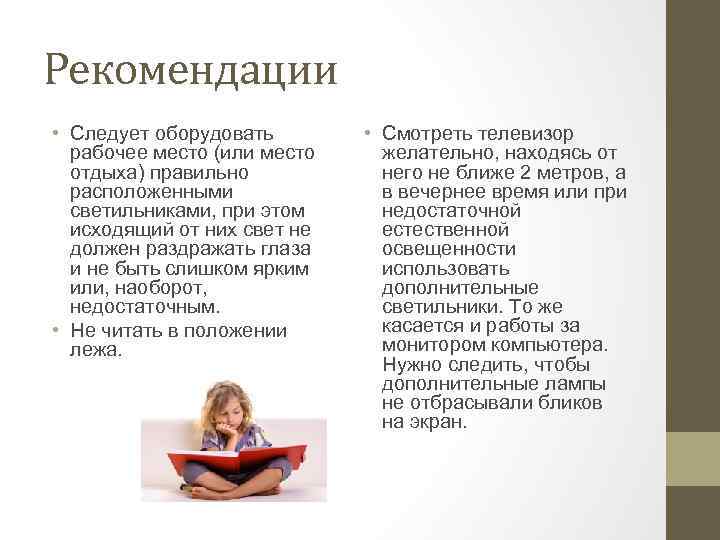 Рекомендации

• Следует оборудовать рабочее место (или место отдыха) правильно расположенными светильниками, при этом исходящий от них свет не должен раздражать глаза и не быть слишком ярким или, наоборот, недостаточным.
• Не читать в положении лежа.

• Смотреть телевизор желательно, находясь от него не ближе 2 метров, а в вечернее время или при недостаточной естественной освещенности использовать дополнительные светильники. То же касается и работы за монитором компьютера. Нужно следить, чтобы дополнительные лампы не отбрасывали бликов на экран.